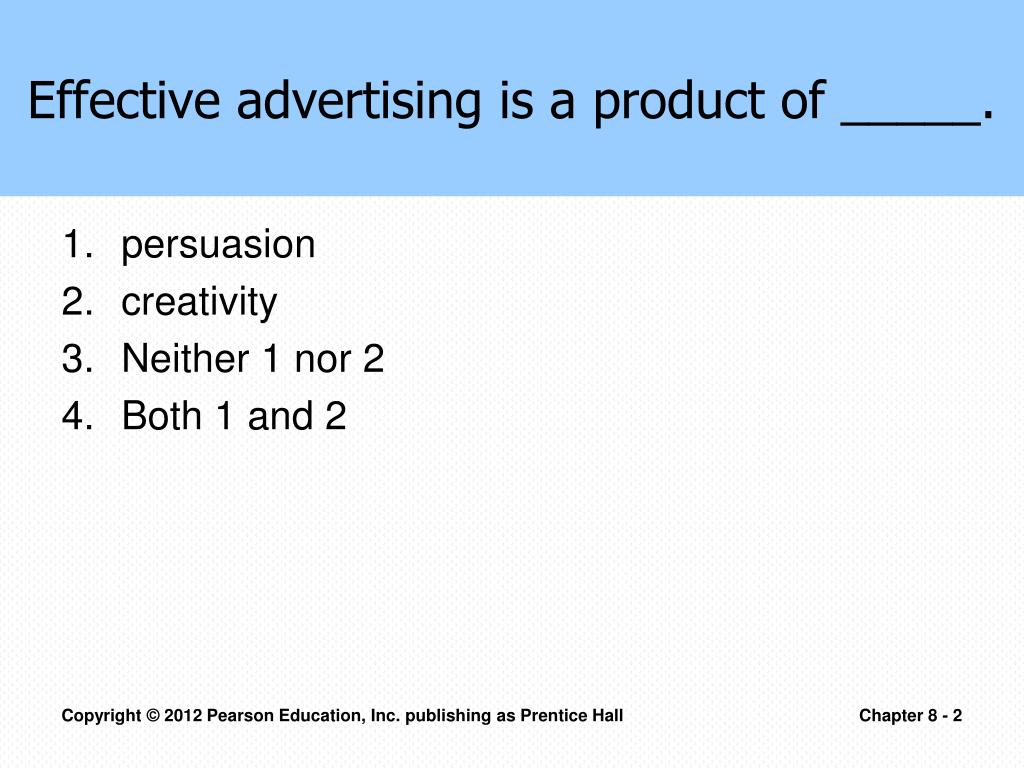 Effective advertising is a product of _____.

1. persuasion
2. creativity
3. Neither 1 nor 2
4. Both 1 and 2

Copyright © 2012 Pearson Education, Inc. publishing as Prentice Hall

Chapter 8 - 2